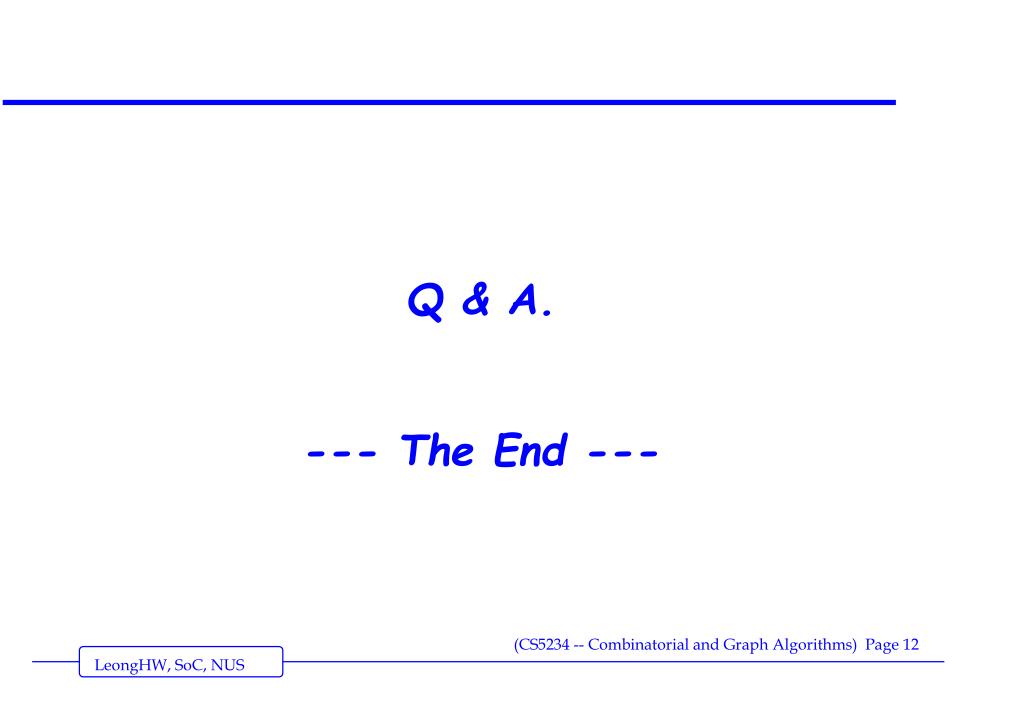 Q & A.

--- The End ---

(CS5234 -- Combinatorial and Graph Algorithms) Page 12

LeongHW, SoC, NUS